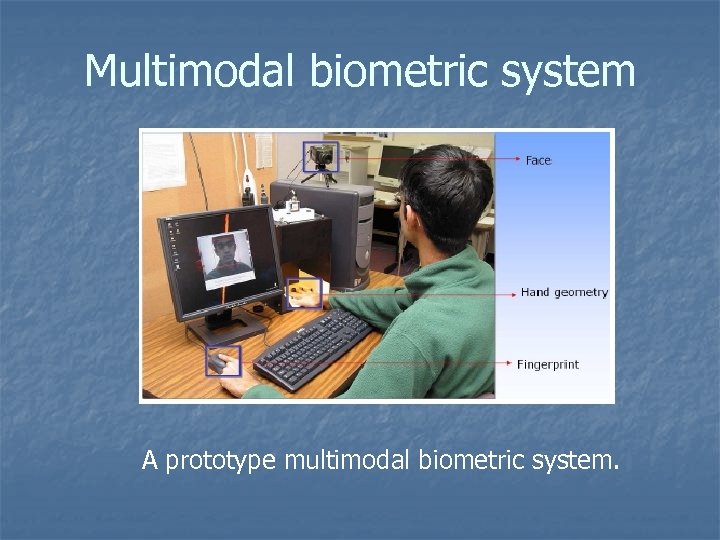 Multimodal biometric system

Face

Hand geometry

Fingerprint

A prototype multimodal biometric system.